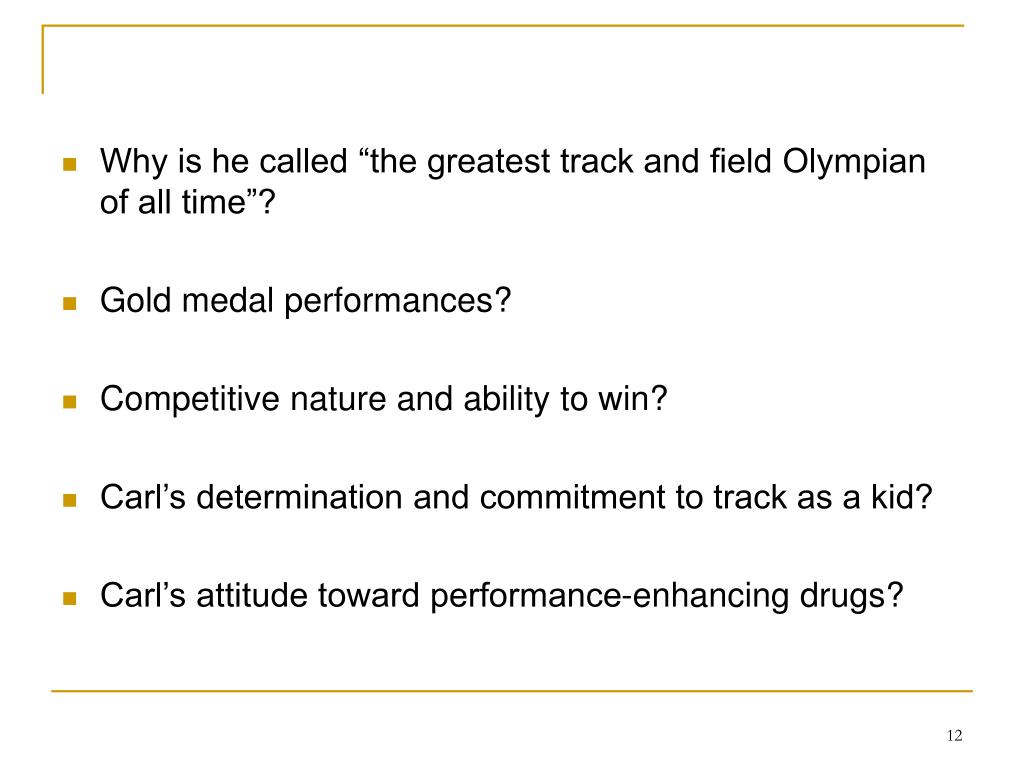 Why is he called “the greatest track and field Olympian of all time”?

Gold medal performances?

Competitive nature and ability to win?

Carl’s determination and commitment to track as a kid?

Carl’s attitude toward performance-enhancing drugs?

12